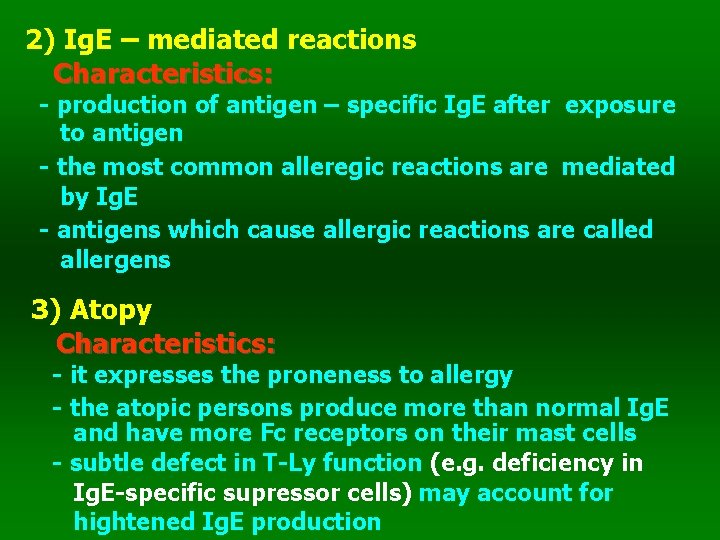 2) IgE – mediated reactions

Characteristics:

- production of antigen – specific IgE after exposure to antigen

- the most common alleregic reactions are mediated by IgE

- antigens which cause allergic reactions are called allergens

3) Atopy

Characteristics:

- it expresses the proneness to allergy

- the atopic persons produce more than normal IgE and have more Fc receptors on their mast cells

- subtle defect in T-Ly function (e.g. deficiency in IgE-specific supressor cells) may account for hightened IgE production